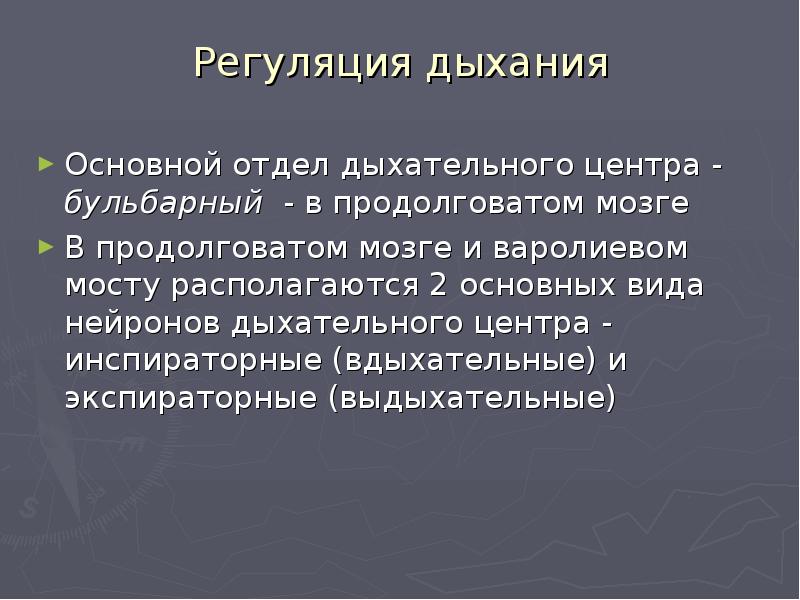 Регуляция дыхания

► Основной отдел дыхательного центра - бульбарный - в продолговатом мозге

► В продолговатом мозге и варолиевом мосту располагаются 2 основных вида нейронов дыхательного центра - инспираторные (вдыхательные) и экспираторные (выдыхательные)